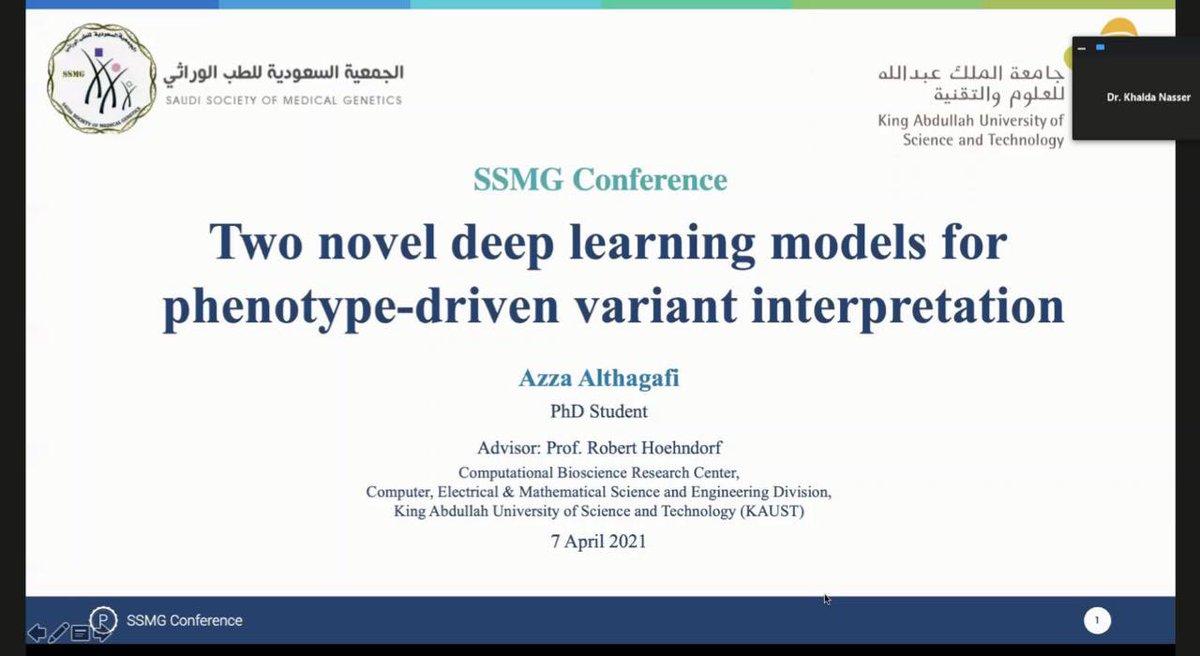 SSMG
الجمعية السعودية للطب الوراثي
SAUDI SOCIETY OF MEDICAL GENETICS

جامعة الملك عبدالله للعلوم والتقنية
King Abdullah University of Science and Technology

Dr. Khalda Nasser

SSMG Conference

Two novel deep learning models for phenotype-driven variant interpretation

Azza Althagafi
PhD Student

Advisor: Prof. Robert Hoehndorf
Computational Bioscience Research Center,
Computer, Electrical & Mathematical Science and Engineering Division,
King Abdullah University of Science and Technology (KAUST)

7 April 2021

SSMG Conference

1